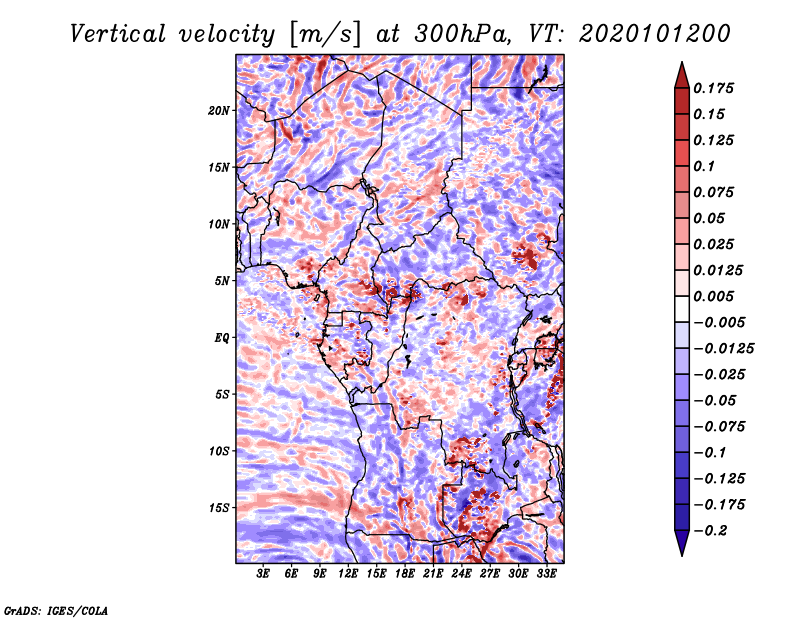 Vertical velocity [m/s] at 300hPa, VT: 2020101200

20N
15N
10N
5N
EQ
5S
10S
15S

3E 6E 9E 12E 15E 18E 21E 24E 27E 30E 33E

0.175
0.15
0.125
0.1
0.075
0.05
0.025
0.0125
0.005
−0.005
−0.0125
−0.025
−0.05
−0.075
−0.1
−0.125
−0.175
−0.2

GrADS: IGES/COLA